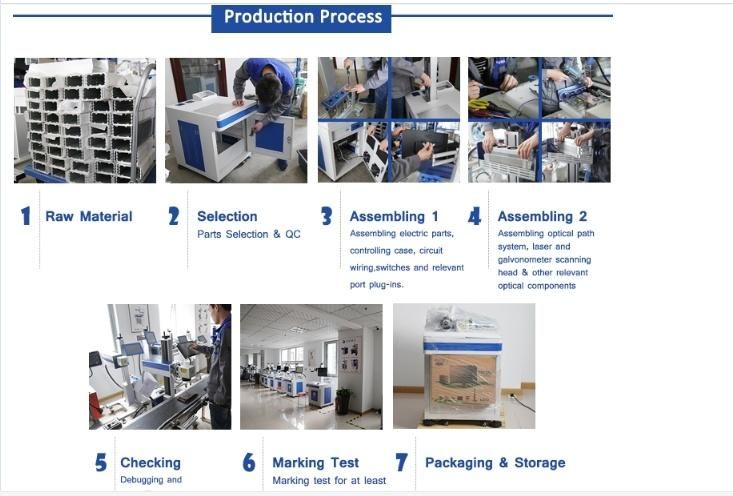 Production Process

1 Raw Material

2 Selection
Parts Selection & QC

3 Assembling 1
Assembling electric parts, controlling case, circuit wiring,switches and relevant port plug-ins.

4 Assembling 2
Assembling optical path system, laser and galvonometer scanning head & other relevant optical components

5 Checking
Debugging and

6 Marking Test
Marking test for at least

7 Packaging & Storage